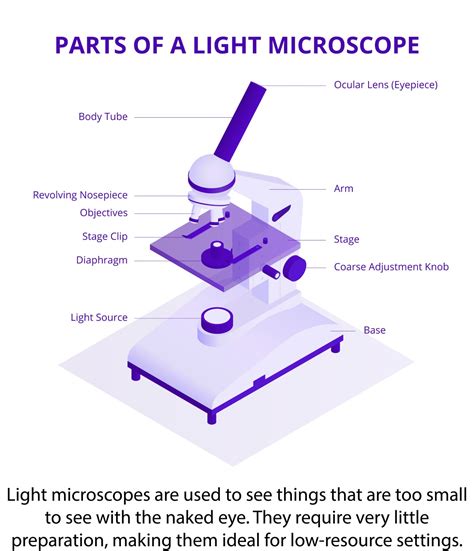 PARTS OF A LIGHT MICROSCOPE

Ocular Lens (Eyepiece)

Body Tube

Revolving Nosepiece

Arm

Objectives

Stage Clip

Stage

Diaphragm

Coarse Adjustment Knob

Light Source

Base

Light microscopes are used to see things that are too small to see with the naked eye. They require very little preparation, making them ideal for low-resource settings.